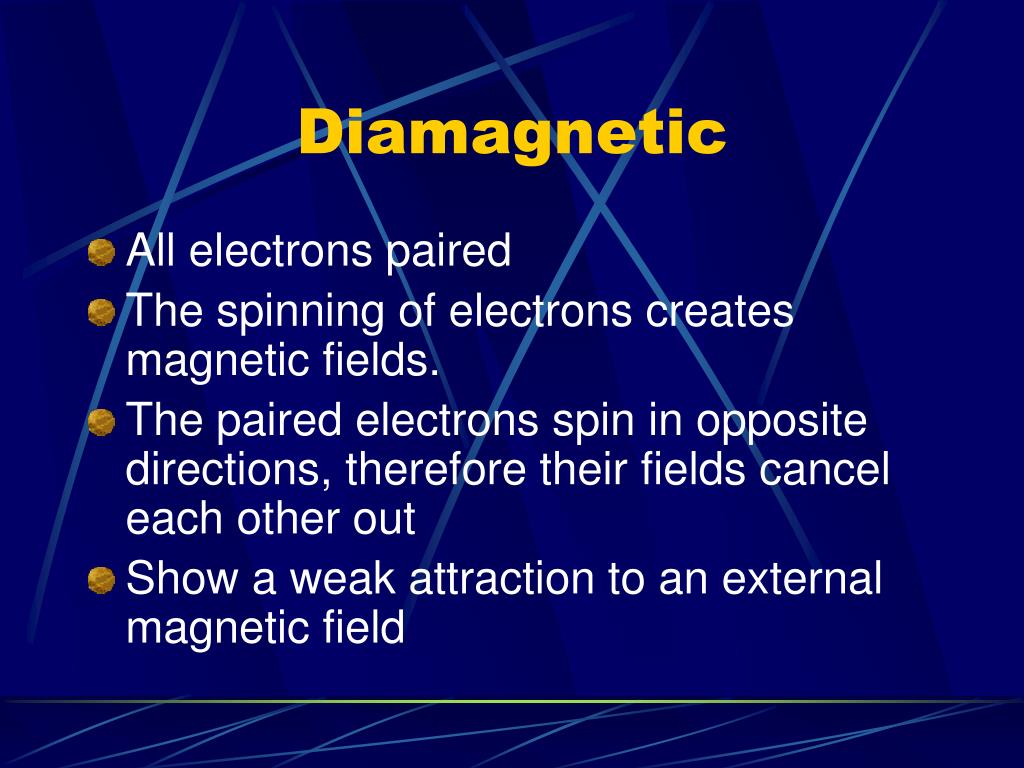 Diamagnetic

All electrons paired

The spinning of electrons creates magnetic fields.

The paired electrons spin in opposite directions, therefore their fields cancel each other out

Show a weak attraction to an external magnetic field